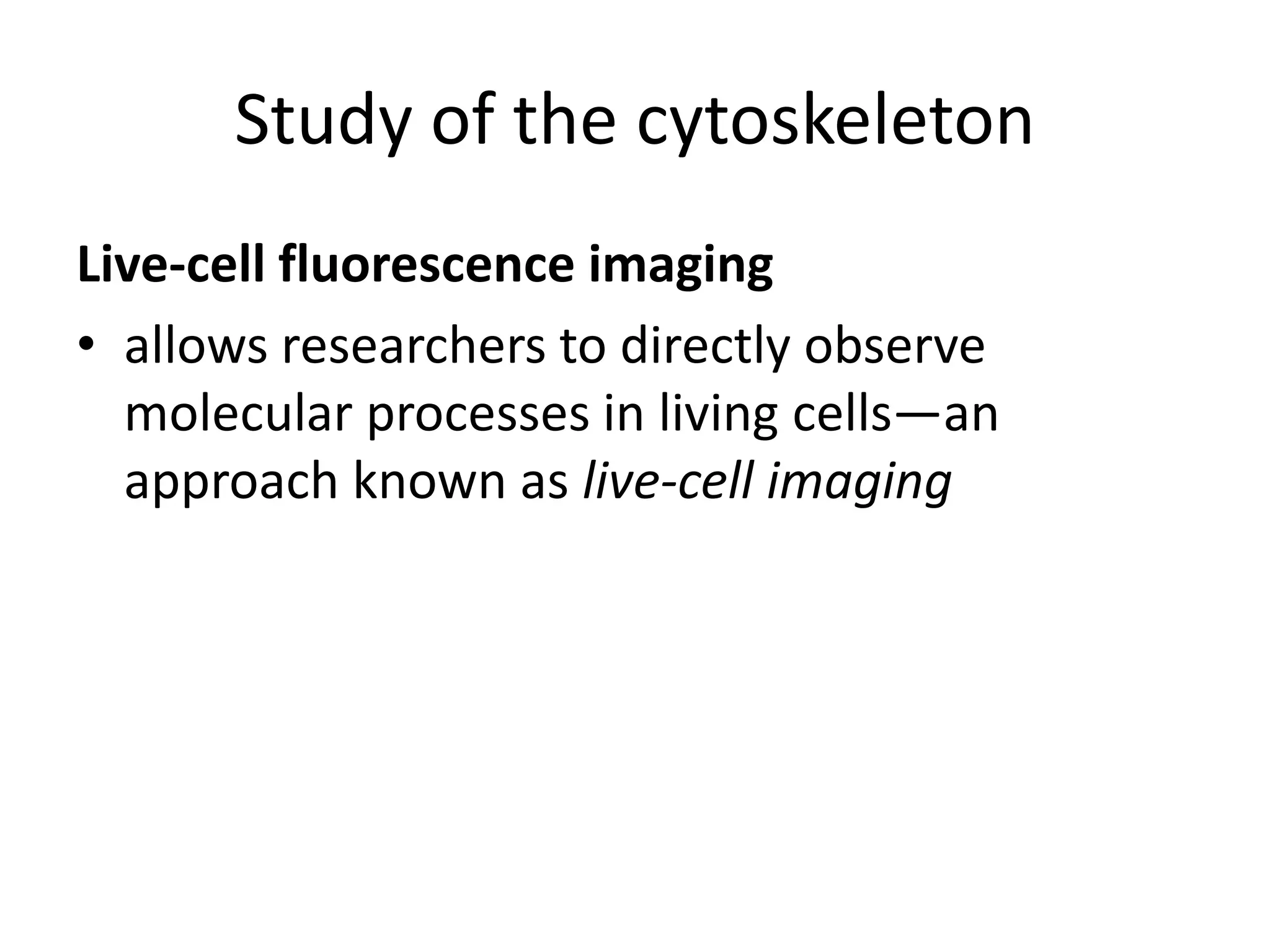 Study of the cytoskeleton

Live-cell fluorescence imaging

• allows researchers to directly observe molecular processes in living cells—an approach known as live-cell imaging